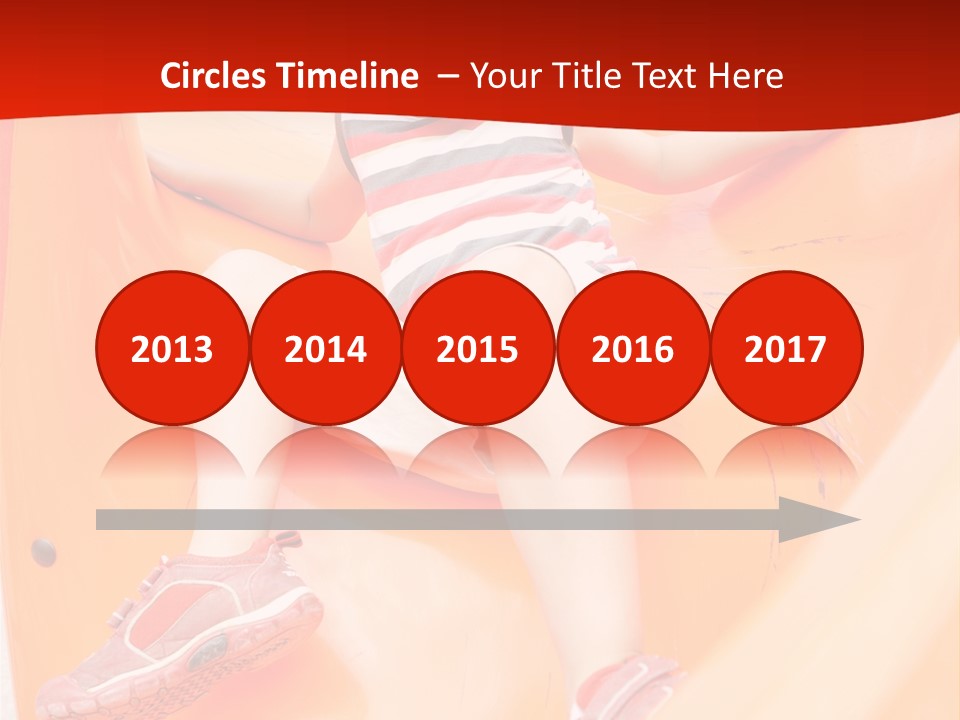 Circles Timeline – Your Title Text Here

2013 2014 2015 2016 2017